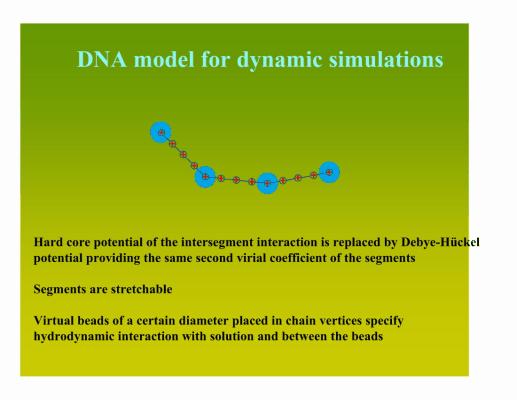 DNA model for dynamic simulations

Hard core potential of the intersegment interaction is replaced by Debye-Hückel potential providing the same second virial coefficient of the segments

Segments are stretchable

Virtual beads of a certain diameter placed in chain vertices specify hydrodynamic interaction with solution and between the beads